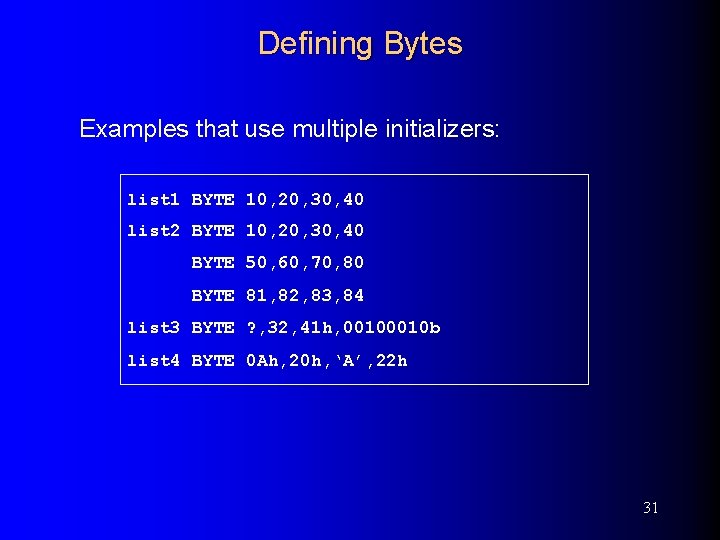 Defining Bytes

Examples that use multiple initializers:

list1 BYTE 10,20,30,40
list2 BYTE 10,20,30,40
      BYTE 50,60,70,80
      BYTE 81,82,83,84
list3 BYTE ?,32,41h,00100010b
list4 BYTE 0Ah,20h,‘A’,22h

31